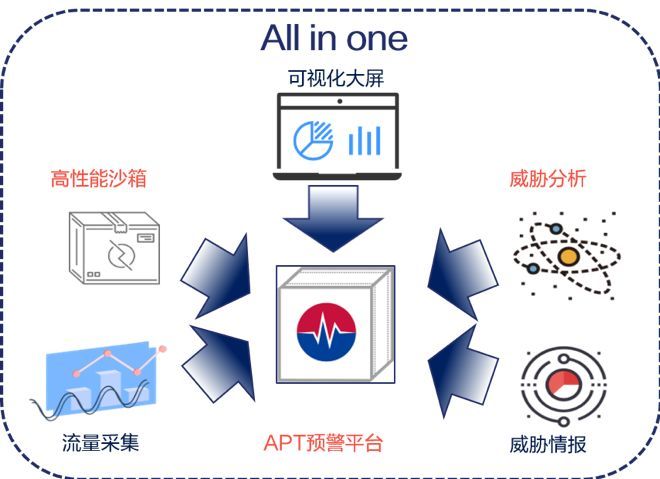 All in one

可视化大屏

高性能沙箱

威胁分析

流量采集

APT预警平台

威胁情报